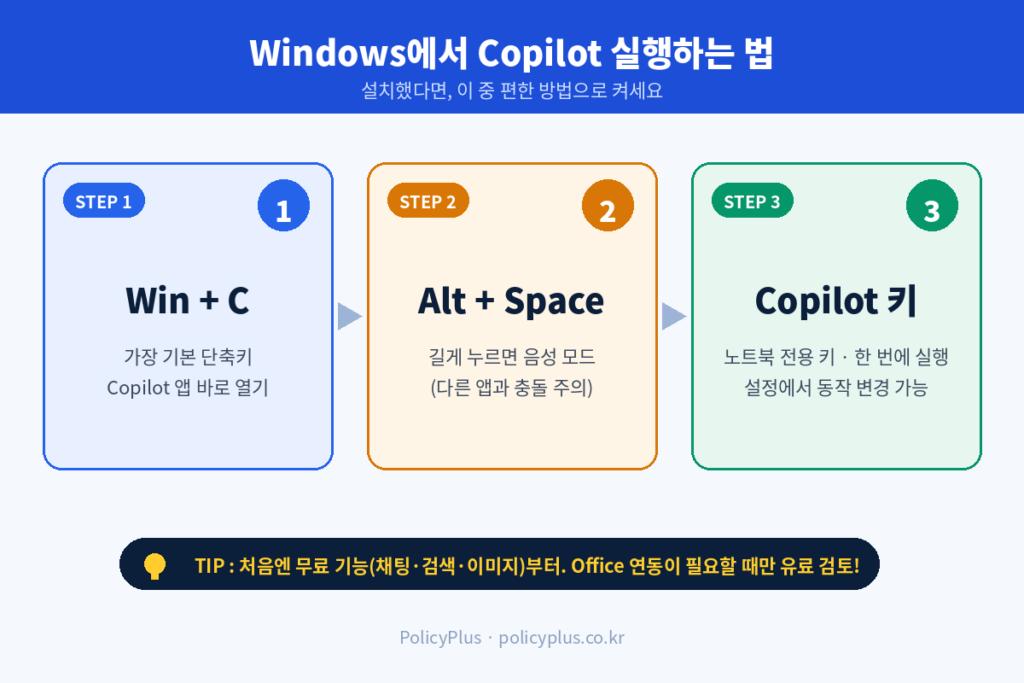 Windows에서 Copilot 실행하는 법

설치했다면, 이 중 편한 방법으로 켜세요

STEP 1

1

Win + C

가장 기본 단축키
Copilot 앱 바로 열기

STEP 2

2

Alt + Space

길게 누르면 음성 모드
(다른 앱과 충돌 주의)

STEP 3

3

Copilot 키

노트북 전용 키 · 한 번에 실행
설정에서 동작 변경 가능

TIP : 처음엔 무료 기능(채팅·검색·이미지)부터. Office 연동이 필요할 때만 유료 검토!

PolicyPlus · policyplus.co.kr